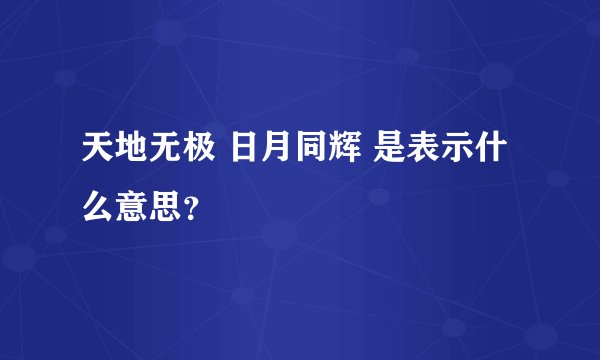 天地无极 日月同辉 是表示什么意思？